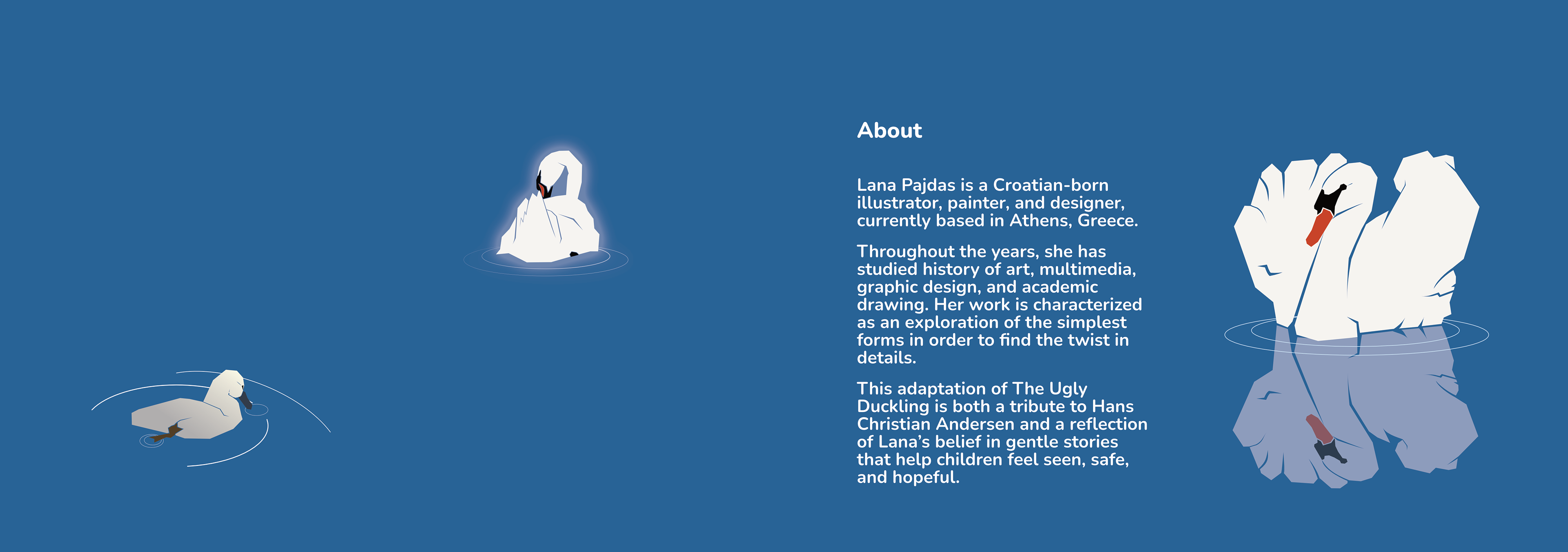 About

Lana Pajdas is a Croatian-born illustrator, painter, and designer, currently based in Athens, Greece.

Throughout the years, she has studied history of art, multimedia, graphic design, and academic drawing. Her work is characterized as an exploration of the simplest forms in order to find the twist in details.

This adaptation of The Ugly Duckling is both a tribute to Hans Christian Andersen and a reflection of Lana's belief in gentle stories that help children feel seen, safe, and hopeful.